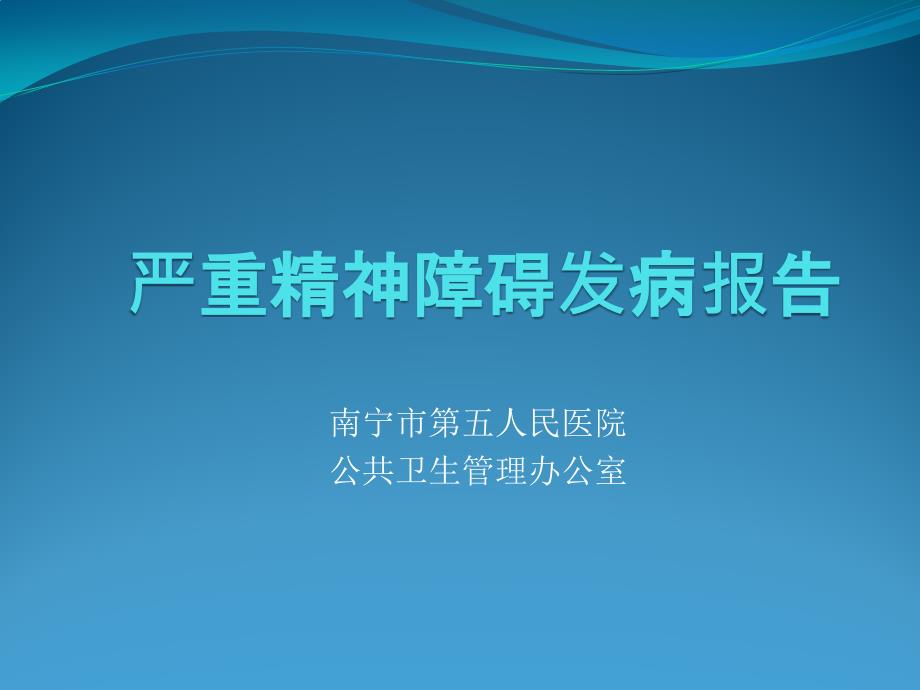 严重精神障碍发病报告

南宁市第五人民医院
公共卫生管理办公室